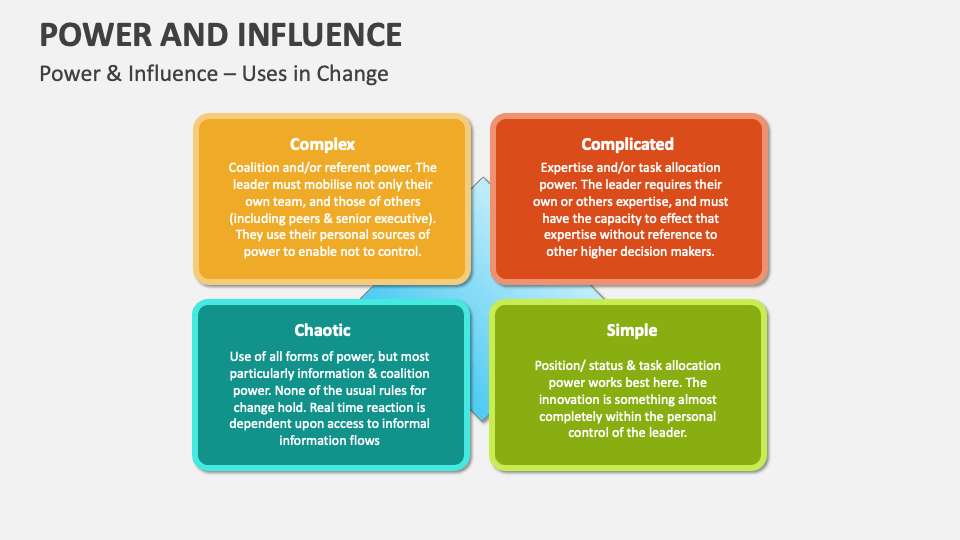 POWER AND INFLUENCE

Power & Influence – Uses in Change

Complex

Coalition and/or referent power. The leader must mobilise not only their own team, and those of others (including peers & senior executive). They use their personal sources of power to enable not to control.

Complicated

Expertise and/or task allocation power. The leader requires their own or others expertise, and must have the capacity to effect that expertise without reference to other higher decision makers.

Chaotic

Use of all forms of power, but most particularly information & coalition power. None of the usual rules for change hold. Real time reaction is dependent upon access to informal information flows

Simple

Position/ status & task allocation power works best here. The innovation is something almost completely within the personal control of the leader.